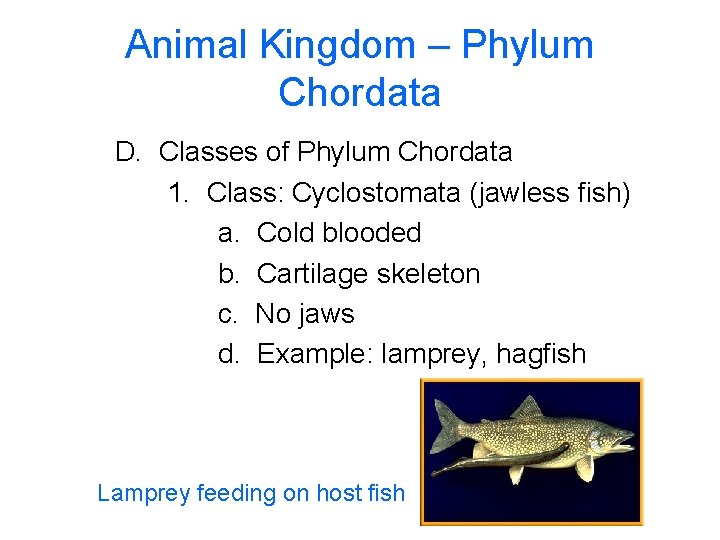 Animal Kingdom – Phylum Chordata

D. Classes of Phylum Chordata

1. Class: Cyclostomata (jawless fish)

a. Cold blooded

b. Cartilage skeleton

c. No jaws

d. Example: lamprey, hagfish

Lamprey feeding on host fish